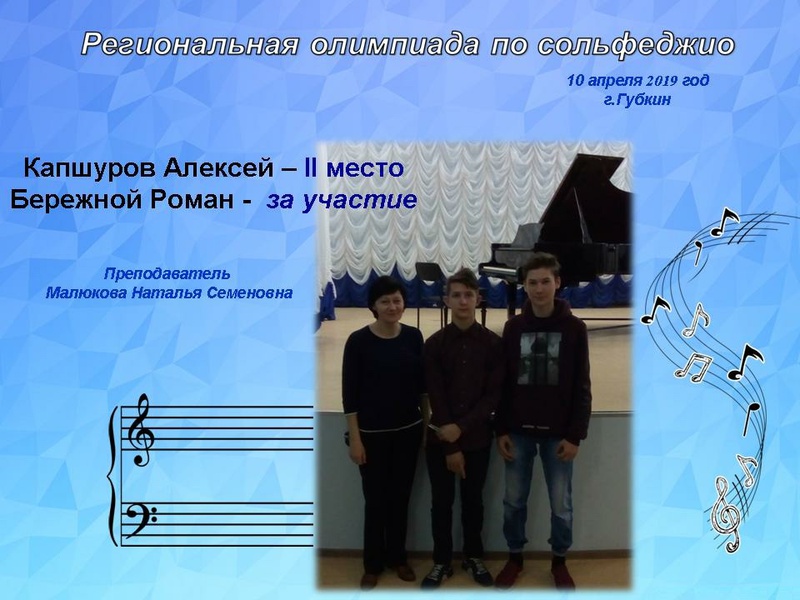 Региональная олимпиада по сольфеджио

10 апреля 2019 год
г.Губкин

Капшуров Алексей – II место
Бережной Роман - за участие

Преподаватель
Малюкова Наталья Семеновна